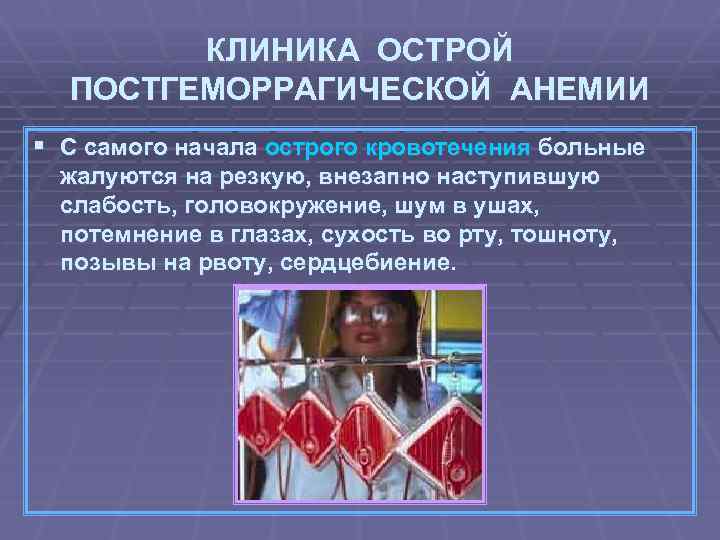 КЛИНИКА ОСТРОЙ ПОСТГЕМОРРАГИЧЕСКОЙ АНЕМИИ

▪ С самого начала острого кровотечения больные жалуются на резкую, внезапно наступившую слабость, головокружение, шум в ушах, потемнение в глазах, сухость во рту, тошноту, позывы на рвоту, сердцебиение.